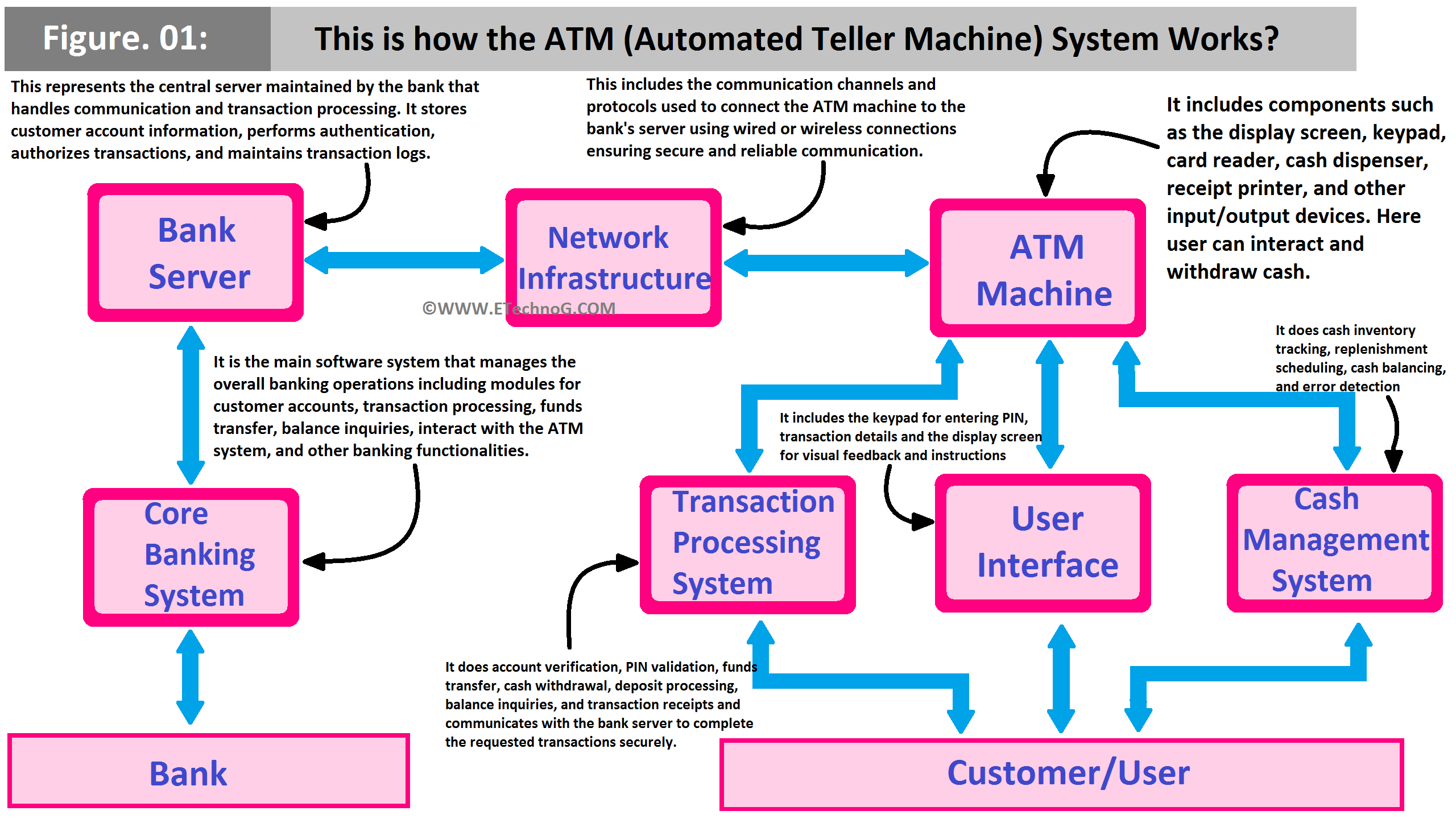 Figure. 01: This is how the ATM (Automated Teller Machine) System Works?

This represents the central server maintained by the bank that handles communication and transaction processing. It stores customer account information, performs authentication, authorizes transactions, and maintains transaction logs.

This includes the communication channels and protocols used to connect the ATM machine to the bank's server using wired or wireless connections ensuring secure and reliable communication.

It includes components such as the display screen, keypad, card reader, cash dispenser, receipt printer, and other input/output devices. Here user can interact and withdraw cash.

Bank Server

Network Infrastructure

ATM Machine

©WWW.ETechnoG.COM

It is the main software system that manages the overall banking operations including modules for customer accounts, transaction processing, funds transfer, balance inquiries, interact with the ATM system, and other banking functionalities.

It does cash inventory tracking, replenishment scheduling, cash balancing, and error detection

It includes the keypad for entering PIN, transaction details and the display screen for visual feedback and instructions

Core Banking System

Transaction Processing System

User Interface

Cash Management System

It does account verification, PIN validation, funds transfer, cash withdrawal, deposit processing, balance inquiries, and transaction receipts and communicates with the bank server to complete the requested transactions securely.

Bank

Customer/User